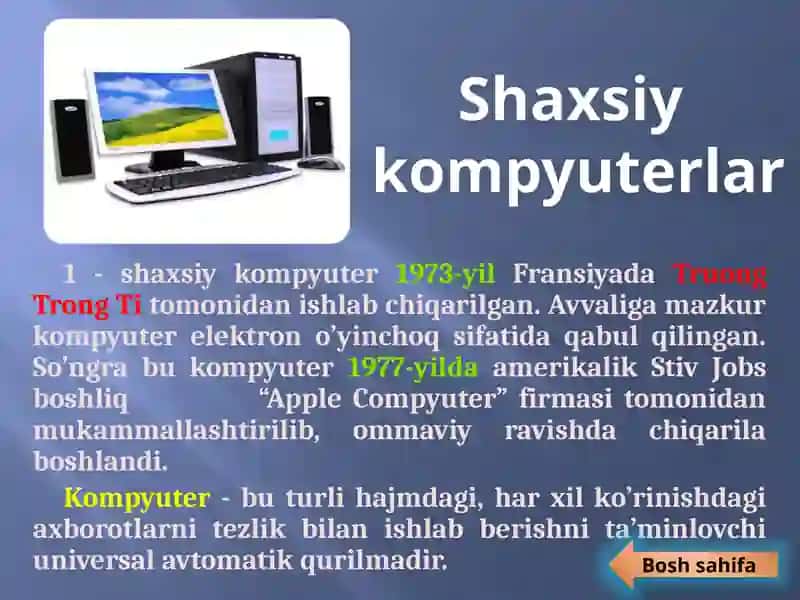 Shaxsiy kompyuterlar

1 - shaxsiy kompyuter 1973-yil Fransiyada Truong Trong Ti tomonidan ishlab chiqarilgan. Avvaliga mazkur kompyuter elektron o'yinchoq sifatida qabul qilingan. So'ngra bu kompyuter 1977-yilda amerikalik Stiv Jobs boshliq "Apple Compyuter" firmasi tomonidan mukammallashtirilib, ommaviy ravishda chiqarila boshlandi.

Kompyuter - bu turli hajmdagi, har xil ko'rinishdagi axborotlarni tezlik bilan ishlab berishni ta'minlovchi universal avtomatik qurilmadir.

Bosh sahifa